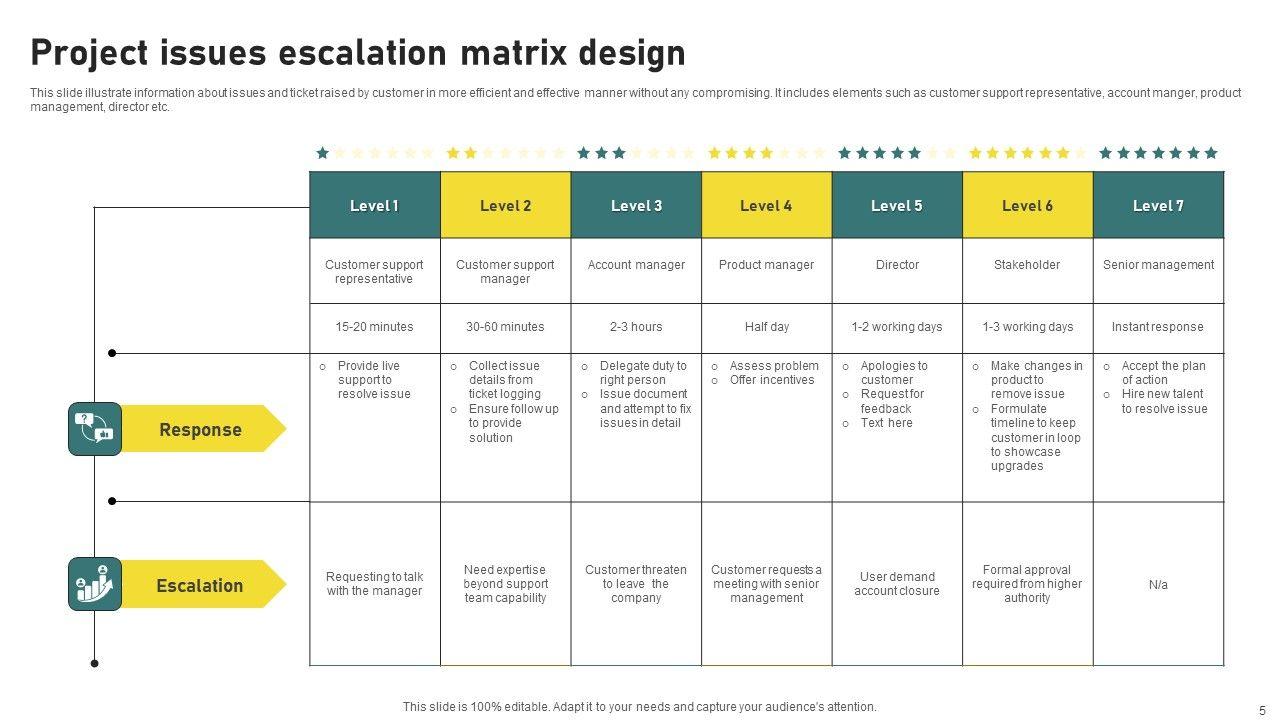 Project issues escalation matrix design

This slide illustrate information about issues and ticket raised by customer in more efficient and effective manner without any compromising. It includes elements such as customer support representative, account manger, product management, director etc.

| | Level 1 | Level 2 | Level 3 | Level 4 | Level 5 | Level 6 | Level 7 |
|---|---|---|---|---|---|---|---|
| | Customer support representative | Customer support manager | Account manager | Product manager | Director | Stakeholder | Senior management |
| | 15-20 minutes | 30-60 minutes | 2-3 hours | Half day | 1-2 working days | 1-3 working days | Instant response |
| Response | o Provide live support to resolve issue | o Collect issue details from ticket logging o Ensure follow up to provide solution | o Delegate duty to right person o Issue document and attempt to fix issues in detail | o Assess problem o Offer incentives | o Apologies to customer o Request for feedback o Text here | o Make changes in product to remove issue o Formulate timeline to keep customer in loop to showcase upgrades | o Accept the plan of action o Hire new talent to resolve issue |
| Escalation | Requesting to talk with the manager | Need expertise beyond support team capability | Customer threaten to leave the company | Customer requests a meeting with senior management | User demand account closure | Formal approval required from higher authority | N/a |

This slide is 100% editable. Adapt it to your needs and capture your audience's attention.

5